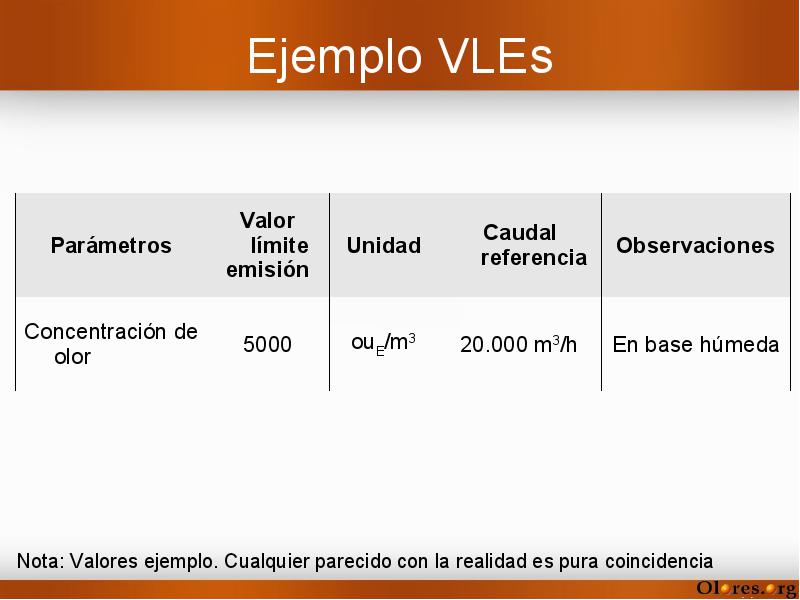 Ejemplo VLEs

| Parámetros | Valor límite emisión | Unidad | Caudal referencia | Observaciones |
|---|---|---|---|---|
| Concentración de olor | 5000 | $ou_E/m^3$ | 20.000 $m^3/h$ | En base húmeda |

Nota: Valores ejemplo. Cualquier parecido con la realidad es pura coincidencia

Olores.org